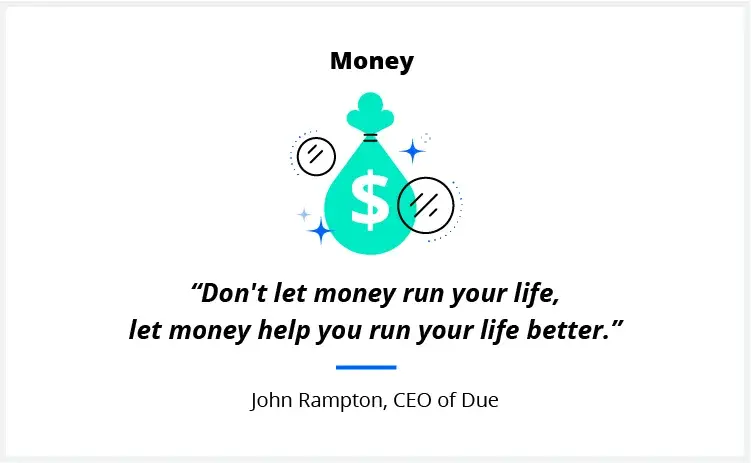 Money

$

“Don't let money run your life, let money help you run your life better.”

John Rampton, CEO of Due